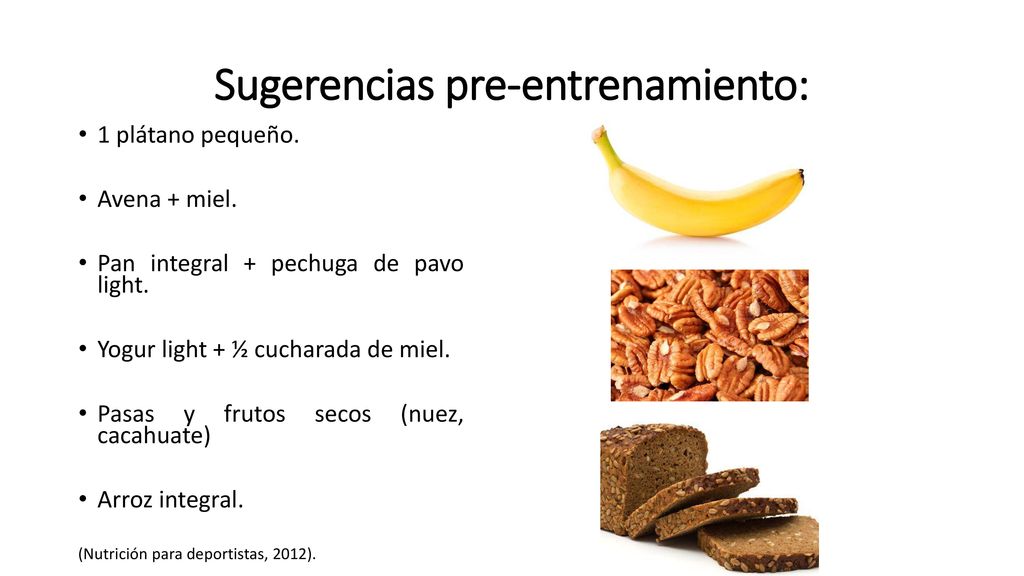 Sugerencias pre-entrenamiento:

• 1 plátano pequeño.

• Avena + miel.

• Pan integral + pechuga de pavo light.

• Yogur light + ½ cucharada de miel.

• Pasas y frutos secos (nuez, cacahuate)

• Arroz integral.

(Nutrición para deportistas, 2012).